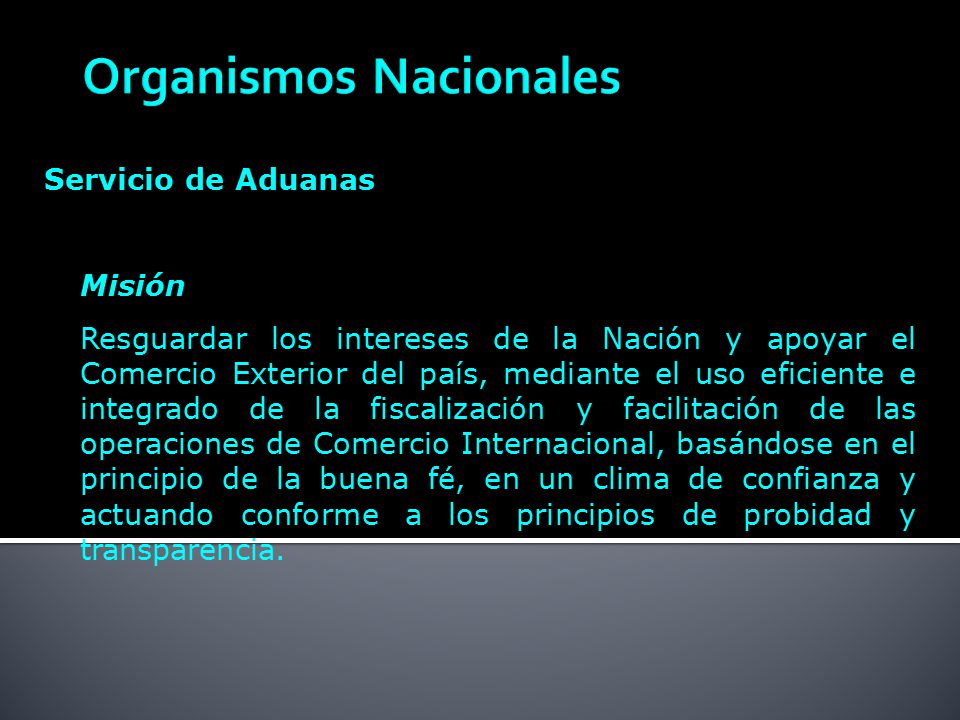 Organismos Nacionales

Servicio de Aduanas

Misión

Resguardar los intereses de la Nación y apoyar el Comercio Exterior del país, mediante el uso eficiente e integrado de la fiscalización y facilitación de las operaciones de Comercio Internacional, basándose en el principio de la buena fé, en un clima de confianza y actuando conforme a los principios de probidad y transparencia.